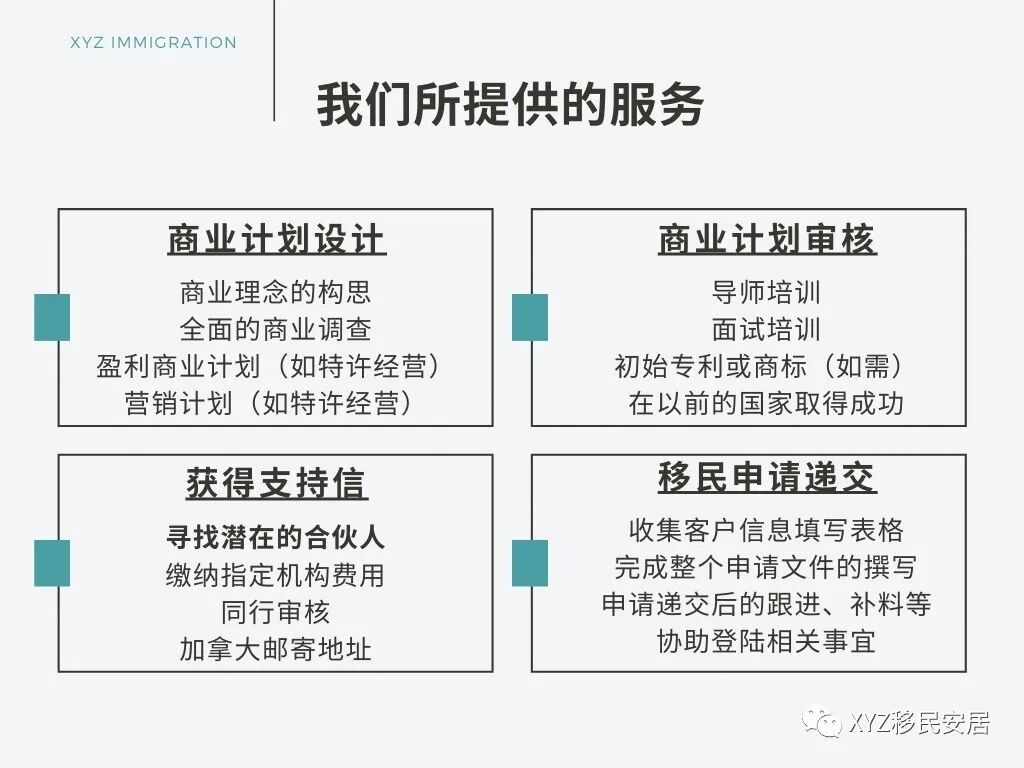 XYZ IMMIGRATION

我们所提供的服务

商业计划设计

商业理念的构思
全面的商业调查
盈利商业计划（如特许经营）
营销计划（如特许经营）

商业计划审核

导师培训
面试培训
初始专利或商标（如需）
在以前的国家取得成功

获得支持信

寻找潜在的合伙人
缴纳指定机构费用
同行审核
加拿大邮寄地址

移民申请递交

收集客户信息填写表格
完成整个申请文件的撰写
申请递交后的跟进、补料等
协助登陆相关事宜

XYZ移民安居